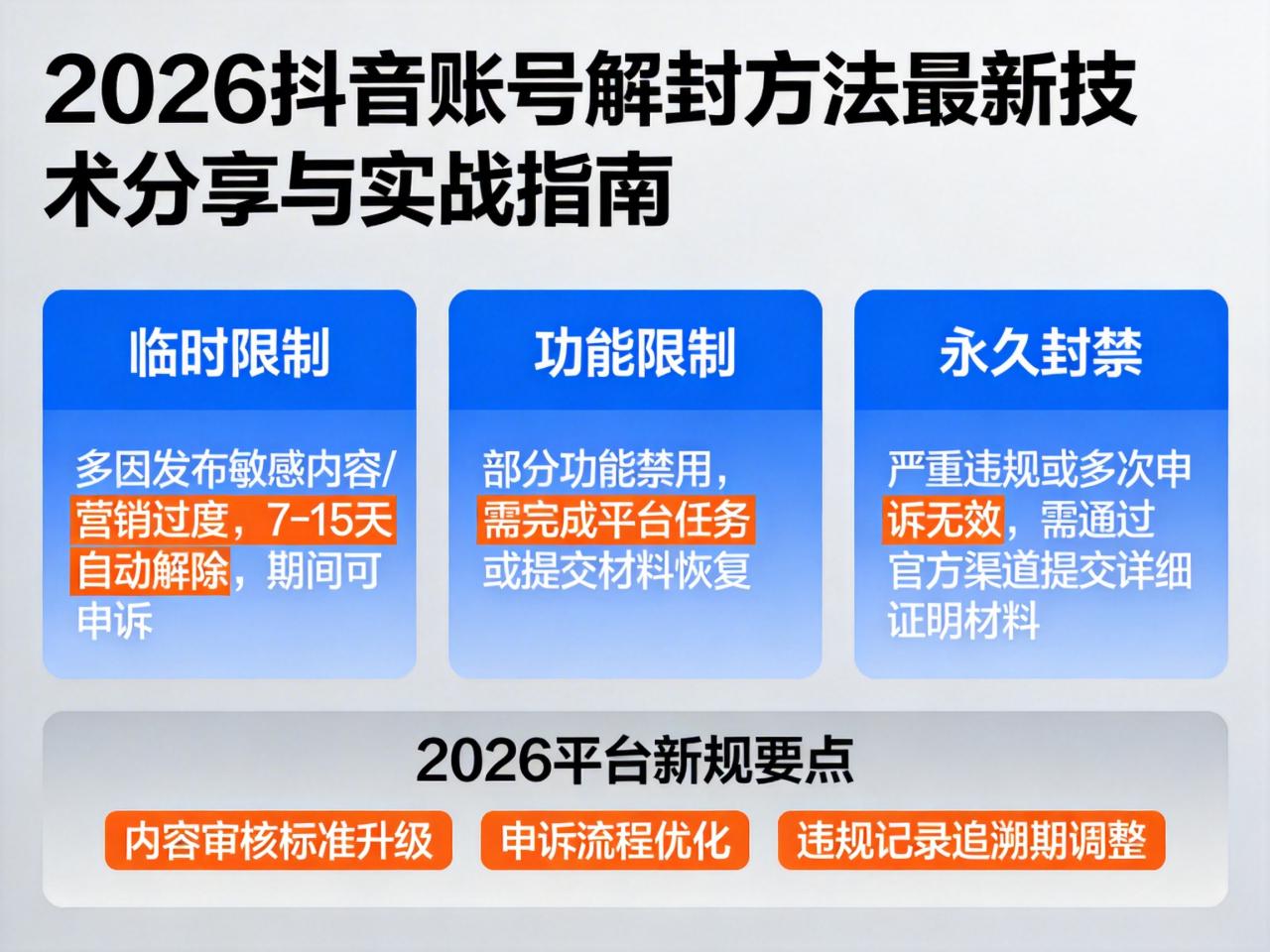 2026抖音账号解封方法最新技术分享与实战指南

临时限制

多因发布敏感内容/营销过度，7-15天自动解除，期间可申诉

功能限制

部分功能禁用，需完成平台任务或提交材料恢复

永久封禁

严重违规或多次申诉无效，需通过官方渠道提交详细证明材料

2026平台新规要点

内容审核标准升级

申诉流程优化

违规记录追溯期调整